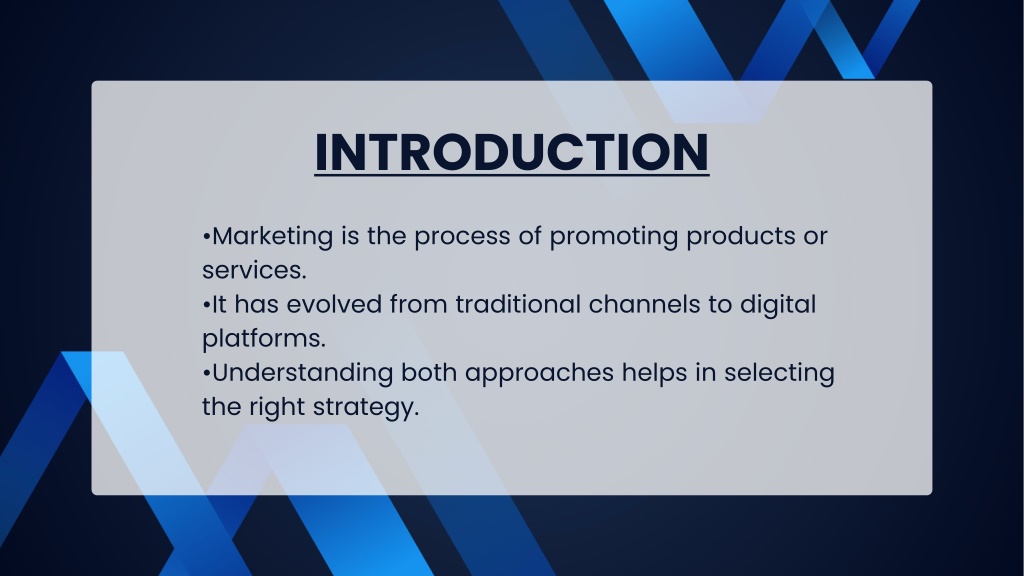 INTRODUCTION

•Marketing is the process of promoting products or services.
•It has evolved from traditional channels to digital platforms.
•Understanding both approaches helps in selecting the right strategy.